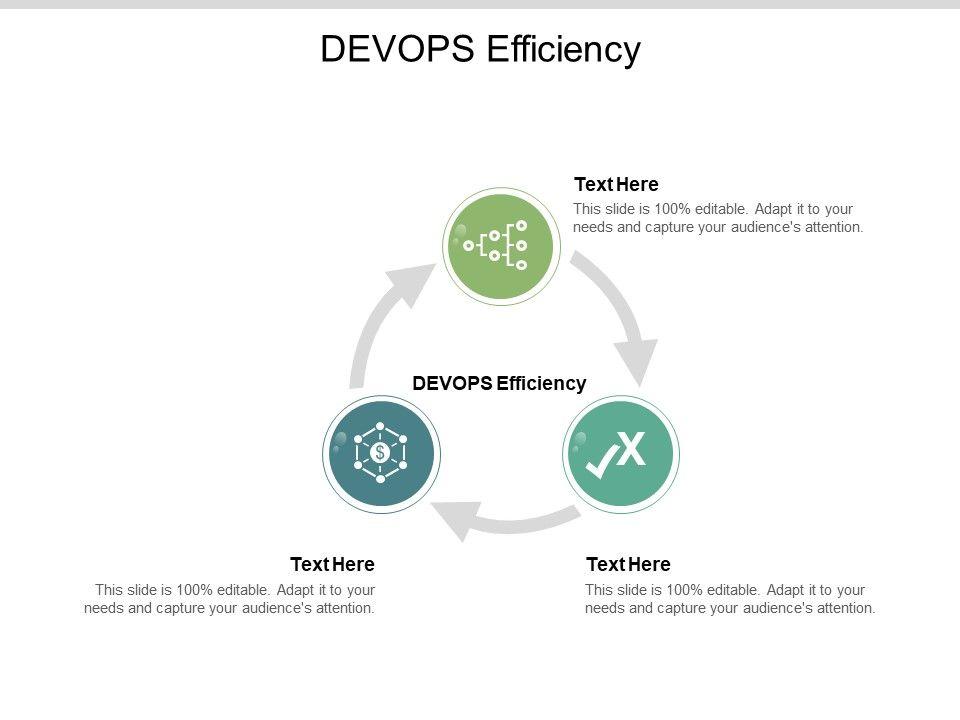 DEVOPS Efficiency

Text Here
This slide is 100% editable. Adapt it to your needs and capture your audience's attention.

DEVOPS Efficiency

Text Here
This slide is 100% editable. Adapt it to your needs and capture your audience's attention.

Text Here
This slide is 100% editable. Adapt it to your needs and capture your audience's attention.